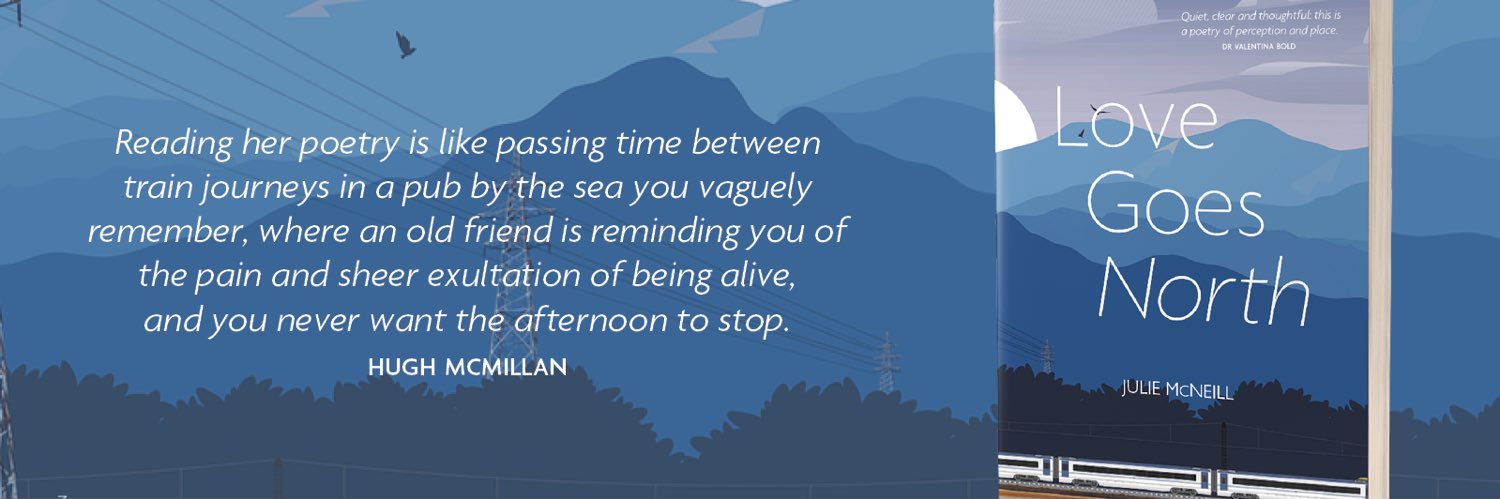 Reading her poetry is like passing time between train journeys in a pub by the sea you vaguely remember, where an old friend is reminding you of the pain and sheer exultation of being alive, and you never want the afternoon to stop.

HUGH MCMILLAN

Quiet, clear and thoughtful; this is a poetry of perception and place.
DR VALENTINA BOLD

Love Goes North

JULIE McNEILL